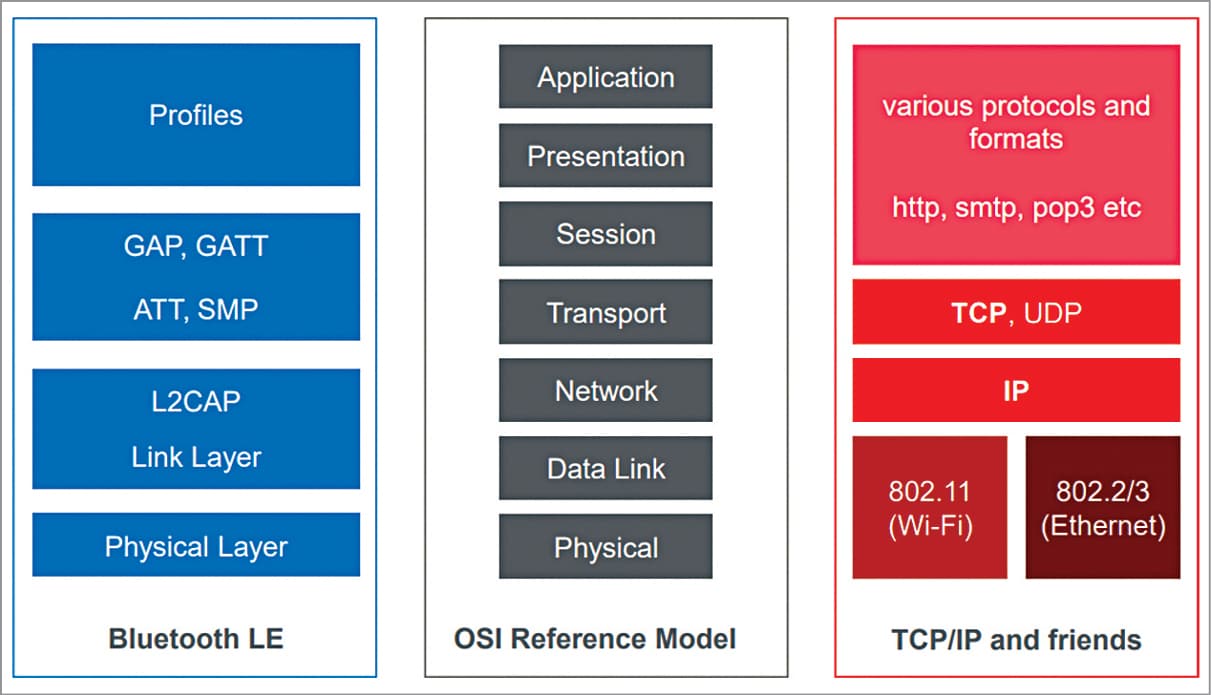 Profiles

GAP, GATT

ATT, SMP

L2CAP

Link Layer

Physical Layer

Bluetooth LE

Application

Presentation

Session

Transport

Network

Data Link

Physical

OSI Reference Model

various protocols and formats

http, smtp, pop3 etc

TCP, UDP

IP

802.11 (Wi-Fi)

802.2/3 (Ethernet)

TCP/IP and friends